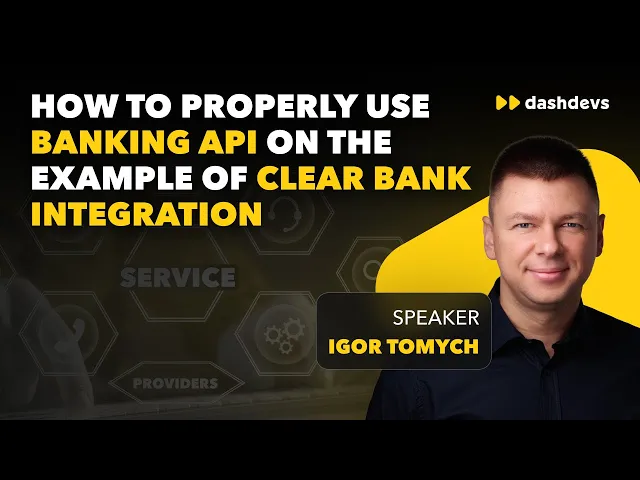 HOW TO PROPERLY USE BANKING API ON THE EXAMPLE OF CLEAR BANK INTEGRATION

dashdevs

SERVICE

PROVIDERS

SPEAKER
IGOR TOMYCH